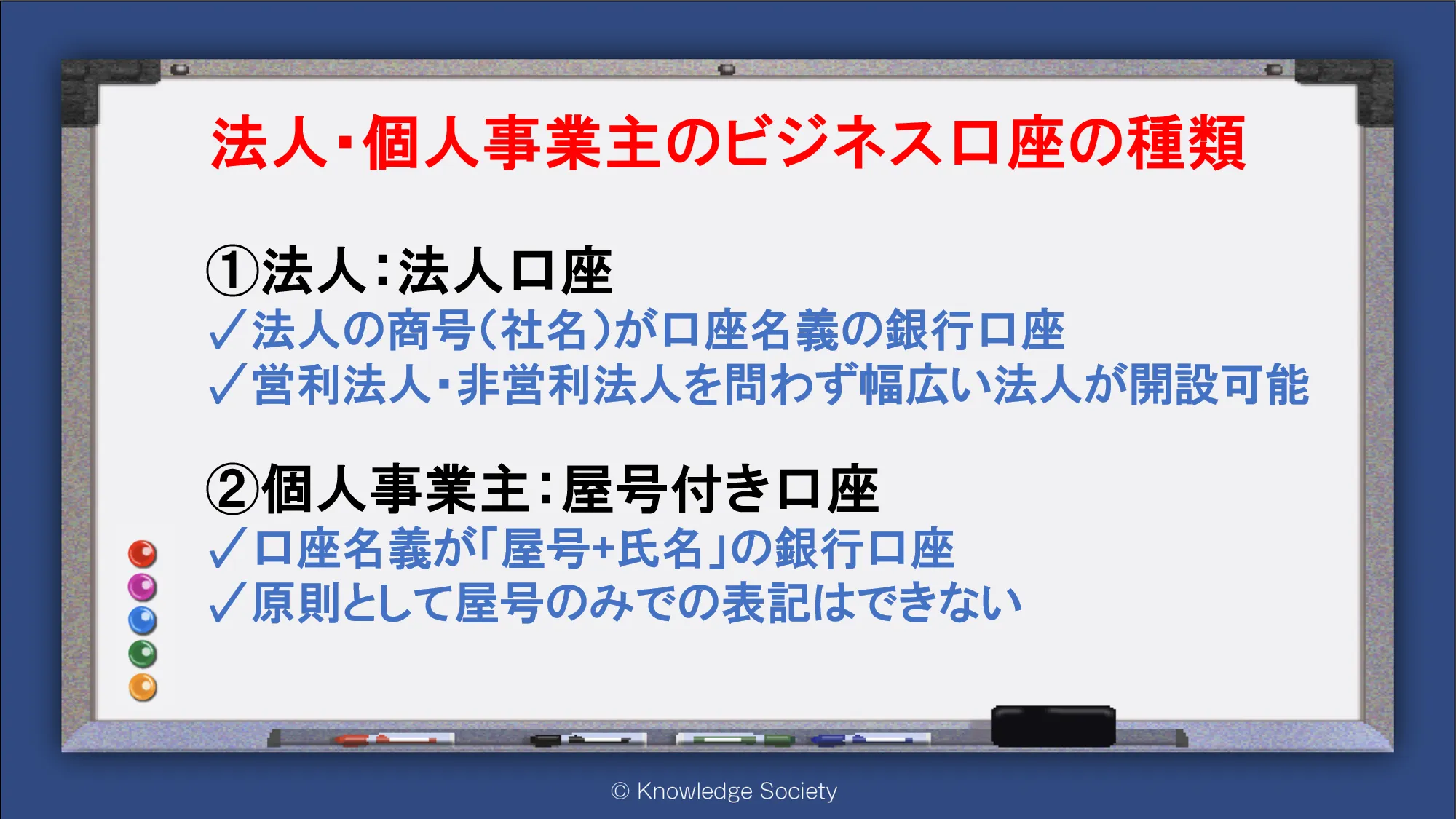 法人・個人事業主のビジネス口座の種類

①法人：法人口座
✓法人の商号(社名)が口座名義の銀行口座
✓営利法人・非営利法人を問わず幅広い法人が開設可能

②個人事業主：屋号付き口座
✓口座名義が「屋号+氏名」の銀行口座
✓原則として屋号のみでの表記はできない

© Knowledge Society